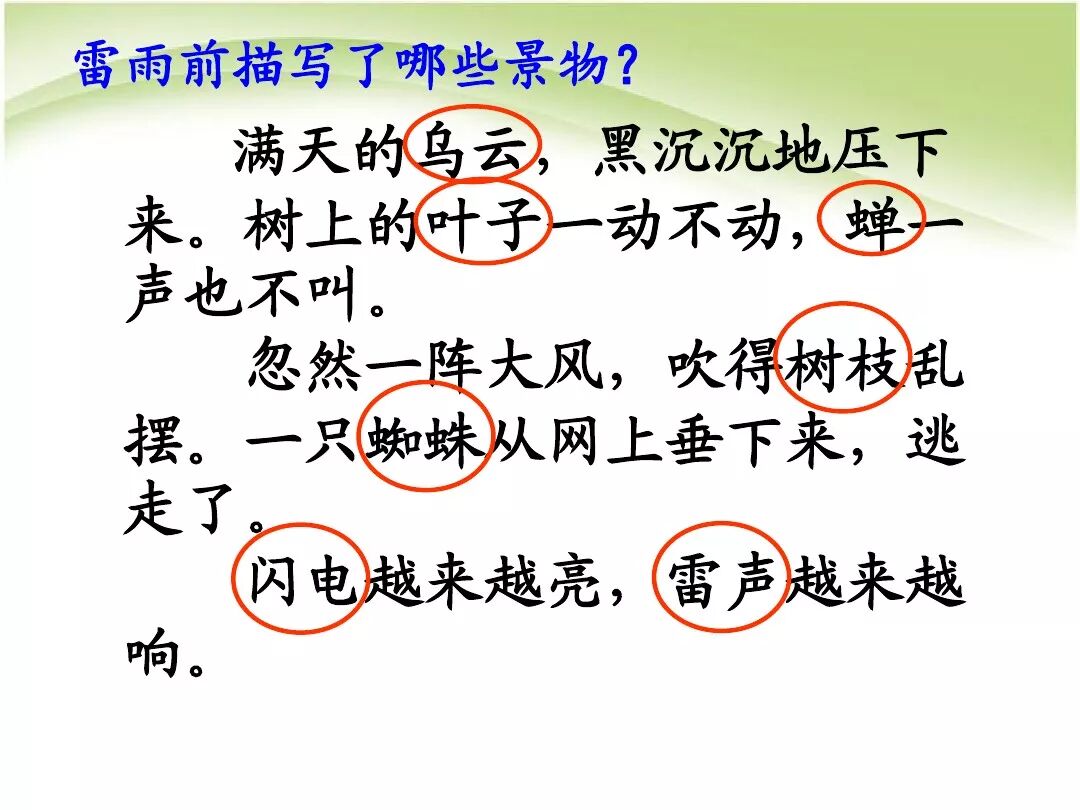 雷雨前描写了哪些景物?

满天的乌云，黑沉沉地压下来。树上的叶子一动不动，蝉一声也不叫。

忽然一阵大风，吹得树枝乱摆。一只蜘蛛从网上垂下来，逃走了。

闪电越来越亮，雷声越来越响。